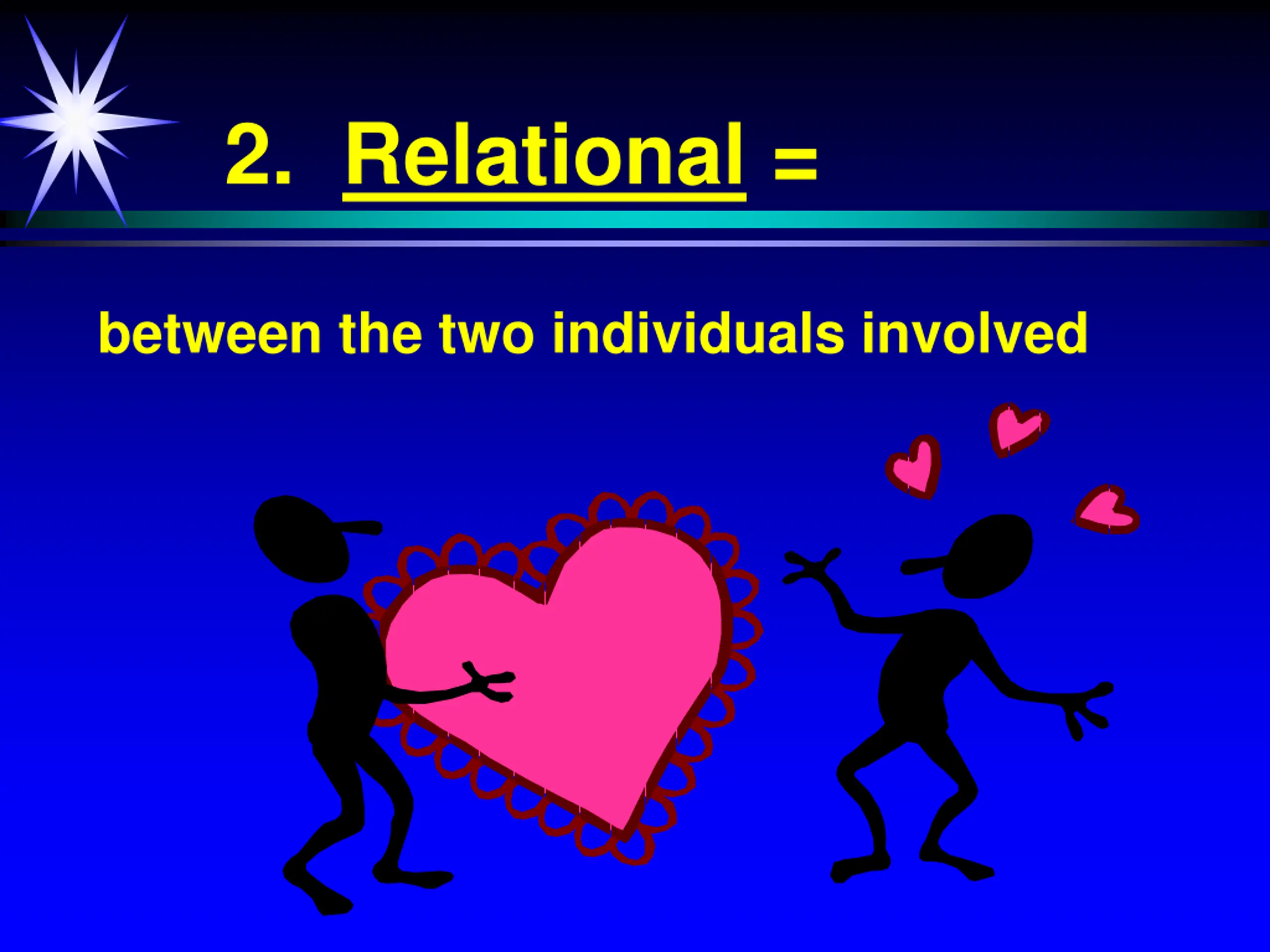 2. Relational =

between the two individuals involved